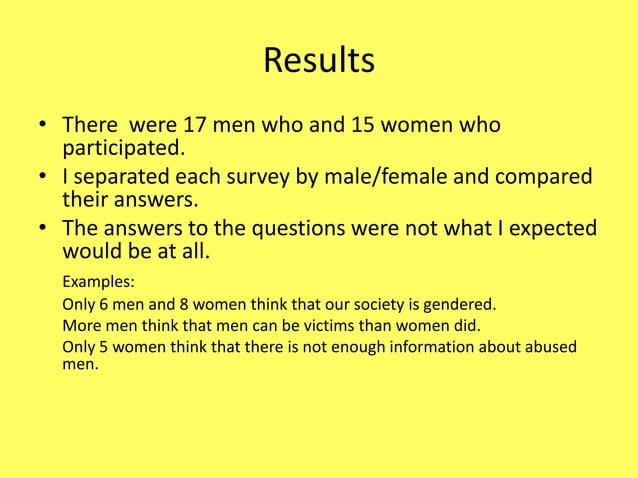 Results

• There  were 17 men who and 15 women who participated.
• I separated each survey by male/female and compared their answers.
• The answers to the questions were not what I expected would be at all.

Examples:
Only 6 men and 8 women think that our society is gendered.
More men think that men can be victims than women did.
Only 5 women think that there is not enough information about abused men.